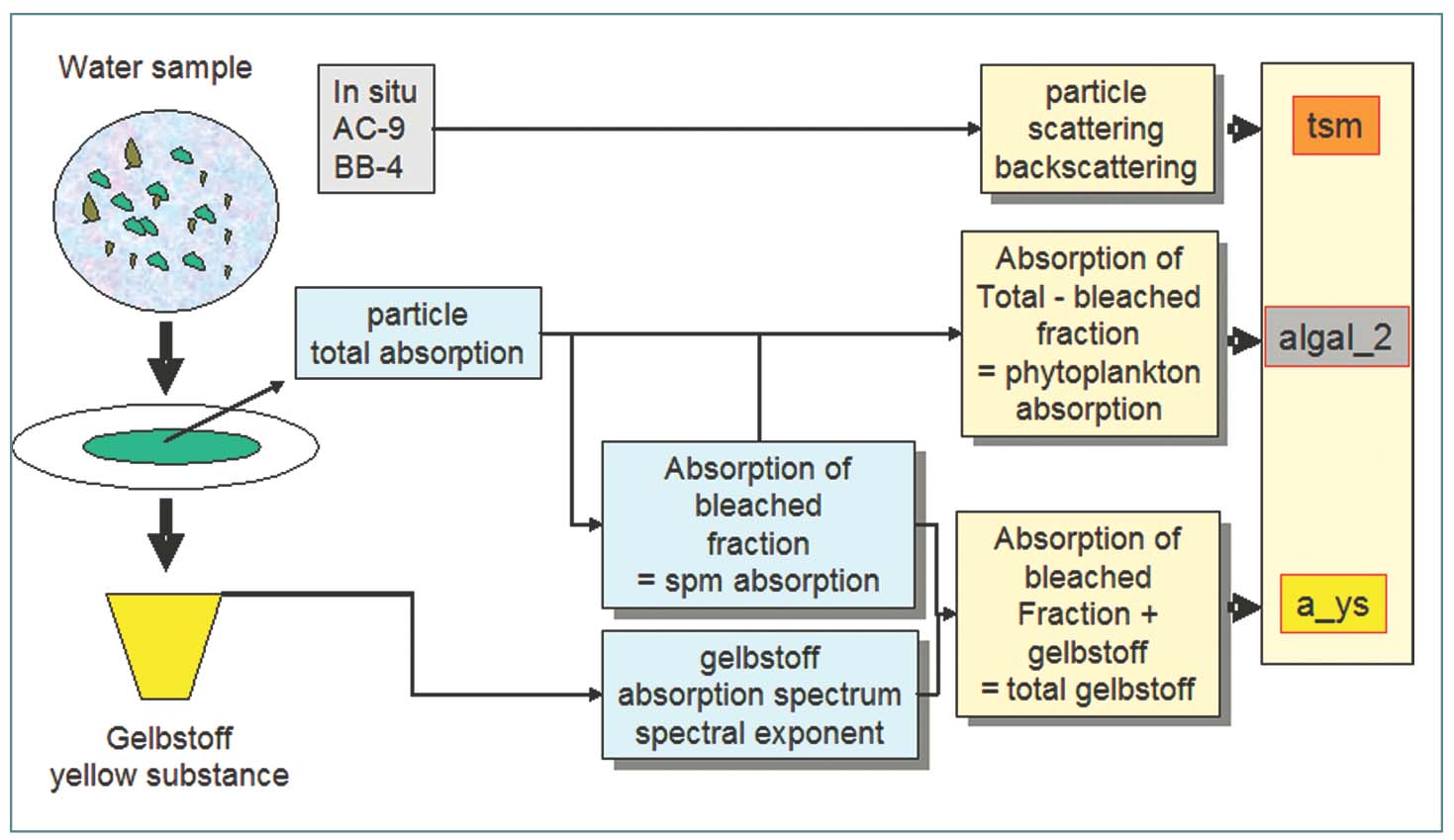 Water sample

In situ
AC-9
BB-4

particle
scattering
backscattering

tsm

particle
total absorption

Absorption of
Total - bleached
fraction
= phytoplankton
absorption

algal_2

Absorption of
bleached
fraction
= spm absorption

Absorption of
bleached
Fraction +
gelbstoff
= total gelbstoff

a_ys

gelbstoff
absorption spectrum
spectral exponent

Gelbstoff
yellow substance